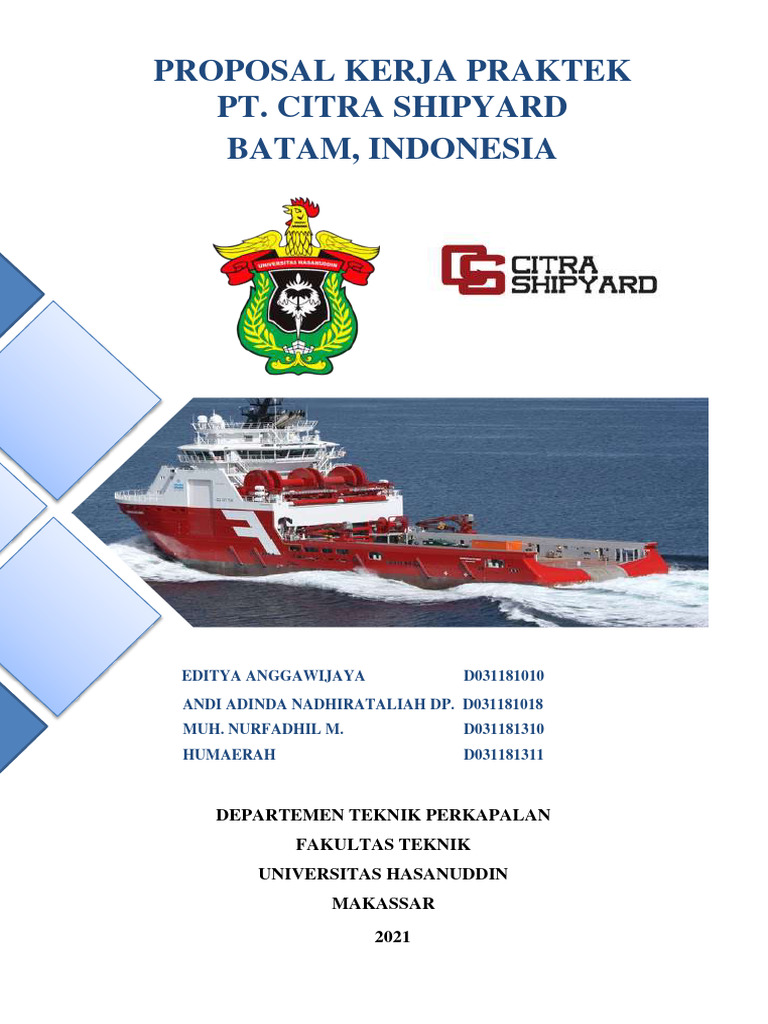 PROPOSAL KERJA PRAKTEK
PT. CITRA SHIPYARD
BATAM, INDONESIA

UNIVERSITAS HASANUDDIN

CITRA SHIPYARD

EDITYA ANGGAWIJAYA D031181010
ANDI ADINDA NADHIRATALIAH DP. D031181018
MUH. NURFADHIL M. D031181310
HUMAERAH D031181311

DEPARTEMEN TEKNIK PERKAPALAN
FAKULTAS TEKNIK
UNIVERSITAS HASANUDDIN
MAKASSAR
2021